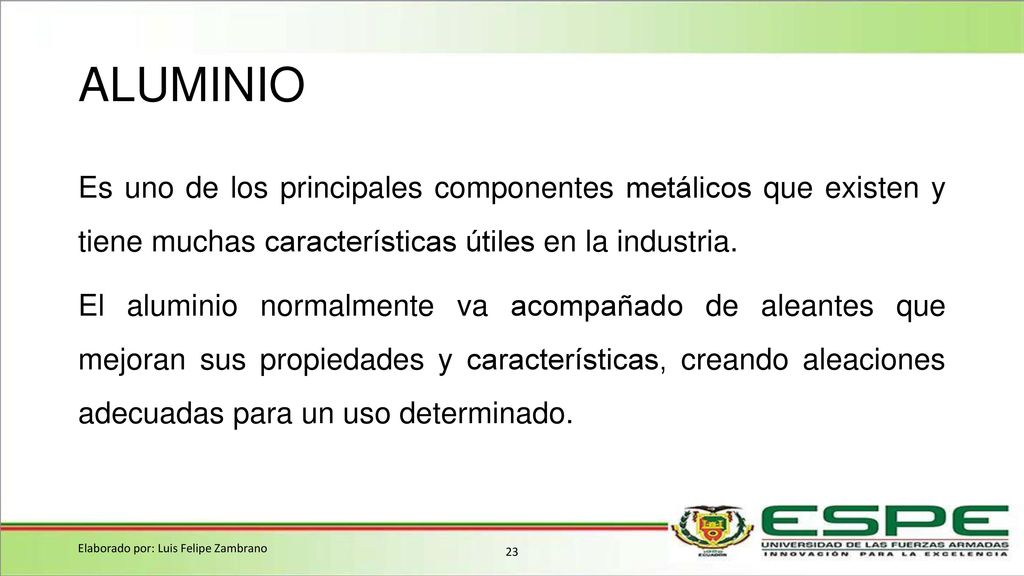 ALUMINIO

Es uno de los principales componentes metálicos que existen y tiene muchas características útiles en la industria.

El aluminio normalmente va acompañado de aleantes que mejoran sus propiedades y características, creando aleaciones adecuadas para un uso determinado.

Elaborado por: Luis Felipe Zambrano

23

ESPE
UNIVERSIDAD DE LAS FUERZAS ARMADAS
INNOVACIÓN PARA LA EXCELENCIA